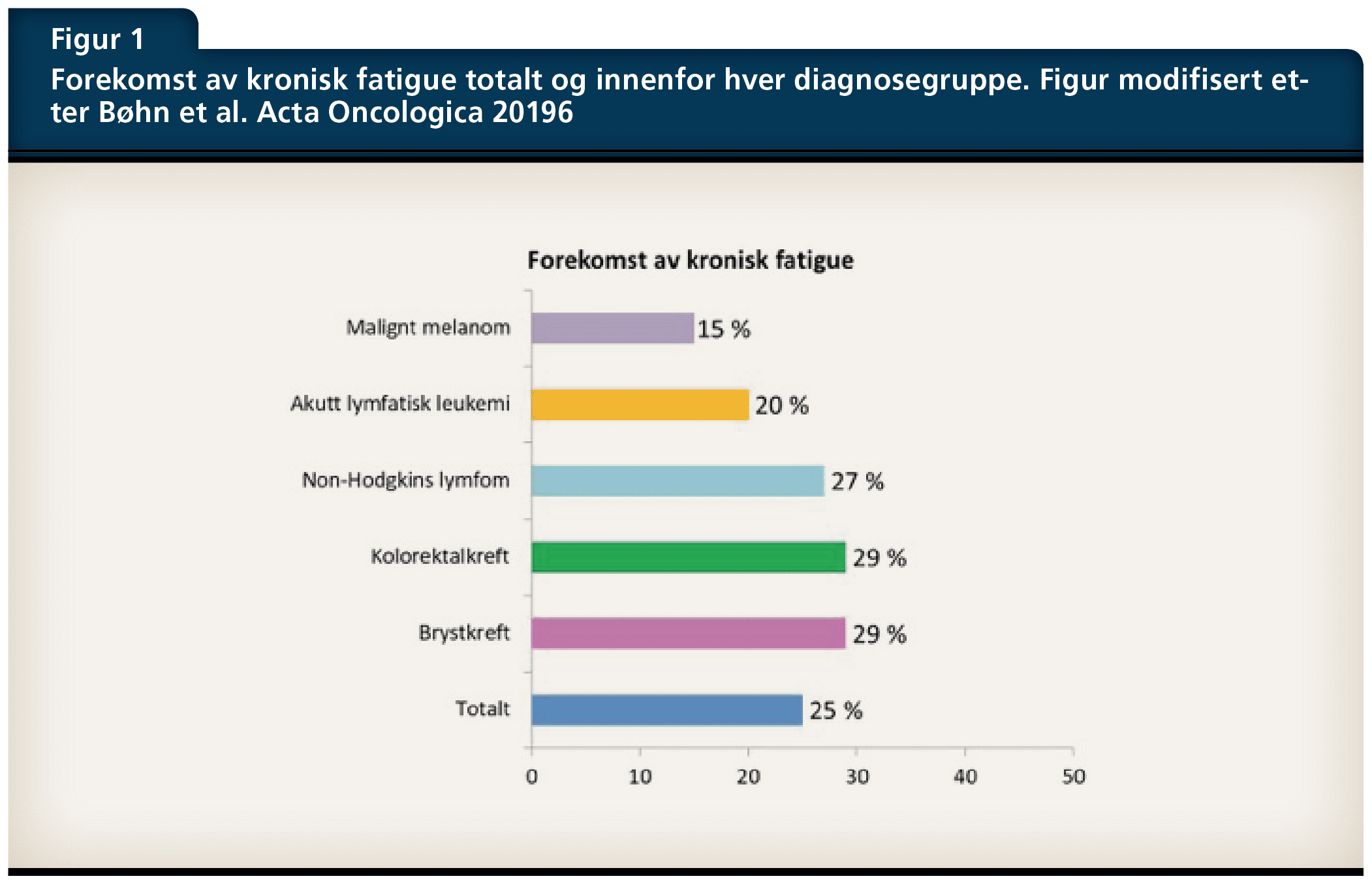 Figur 1

Forekomst av kronisk fatigue totalt og innenfor hver diagnosegruppe. Figur modifisert etter Bøhn et al. Acta Oncologica 20196

Forekomst av kronisk fatigue

Malignt melanom 15 %
Akutt lymfatisk leukemi 20 %
Non-Hodgkins lymfom 27 %
Kolorektalkreft 29 %
Brystkreft 29 %
Totalt 25 %

0 10 20 30 40 50